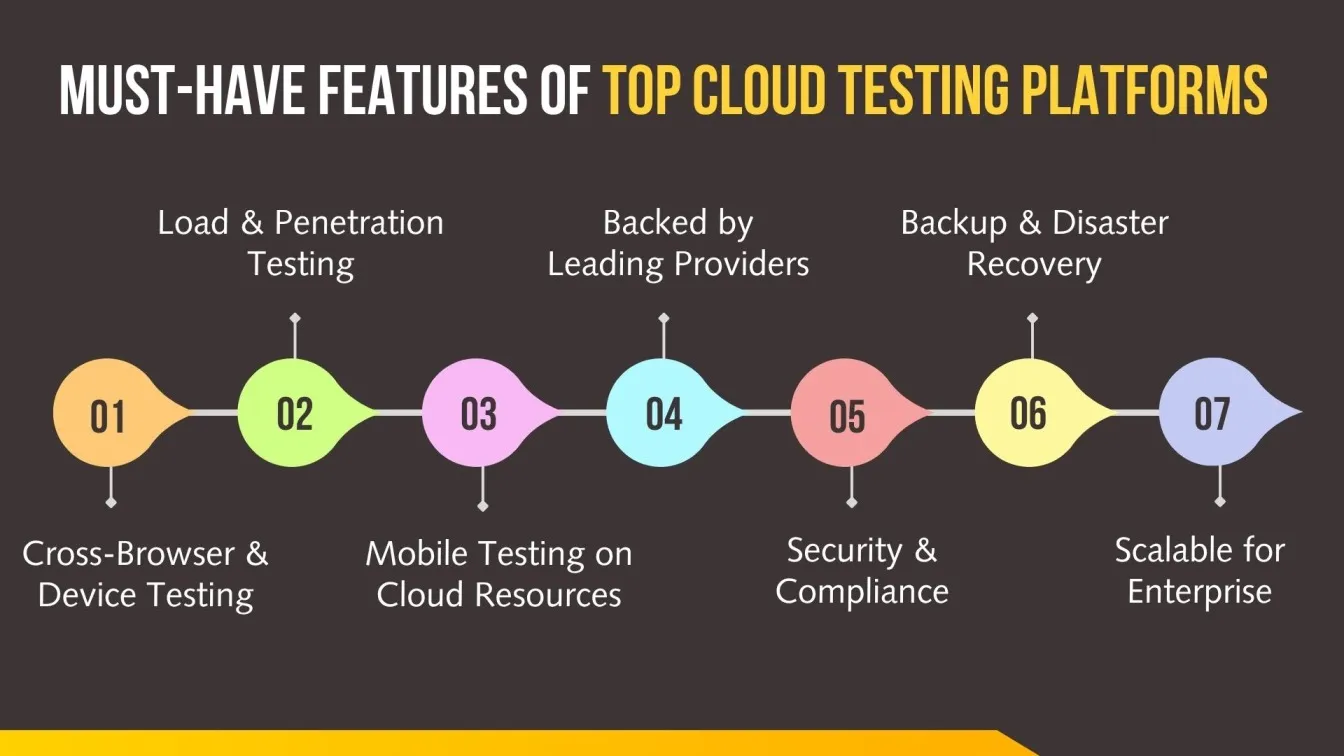 MUST-HAVE FEATURES OF TOP CLOUD TESTING PLATFORMS

01
Cross-Browser & Device Testing

02
Load & Penetration Testing

03
Mobile Testing on Cloud Resources

04
Backed by Leading Providers

05
Security & Compliance

06
Backup & Disaster Recovery

07
Scalable for Enterprise